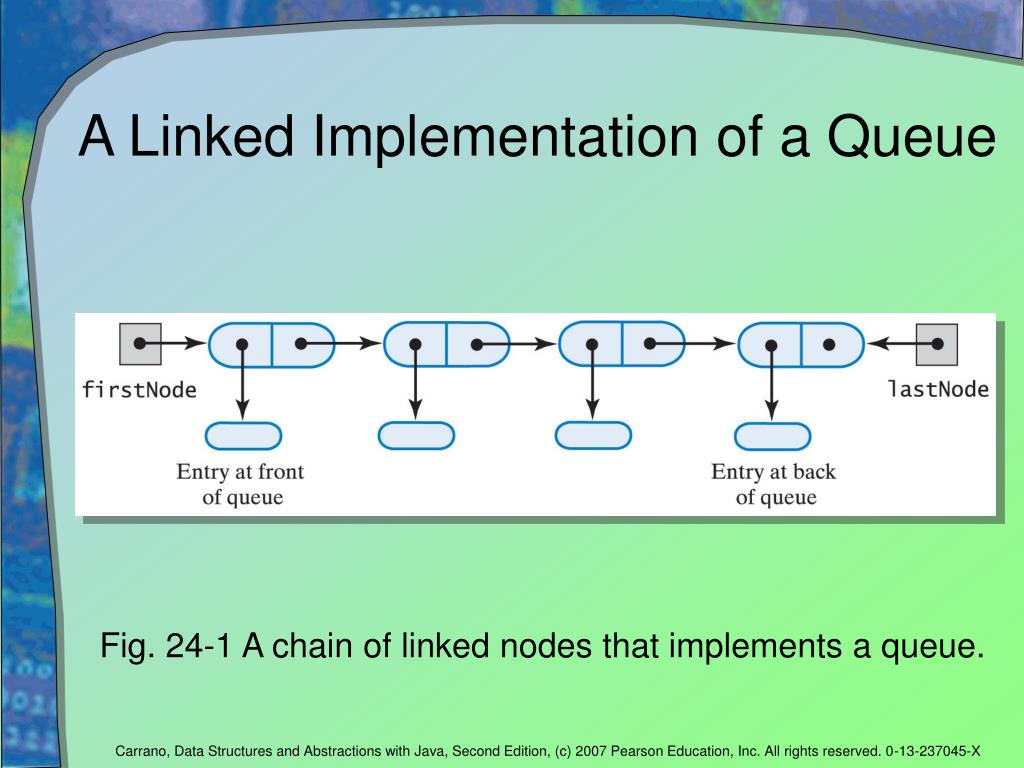 A Linked Implementation of a Queue

firstNode

lastNode

Entry at front of queue

Entry at back of queue

Fig. 24-1 A chain of linked nodes that implements a queue.

Carrano, Data Structures and Abstractions with Java, Second Edition, (c) 2007 Pearson Education, Inc. All rights reserved. 0-13-237045-X